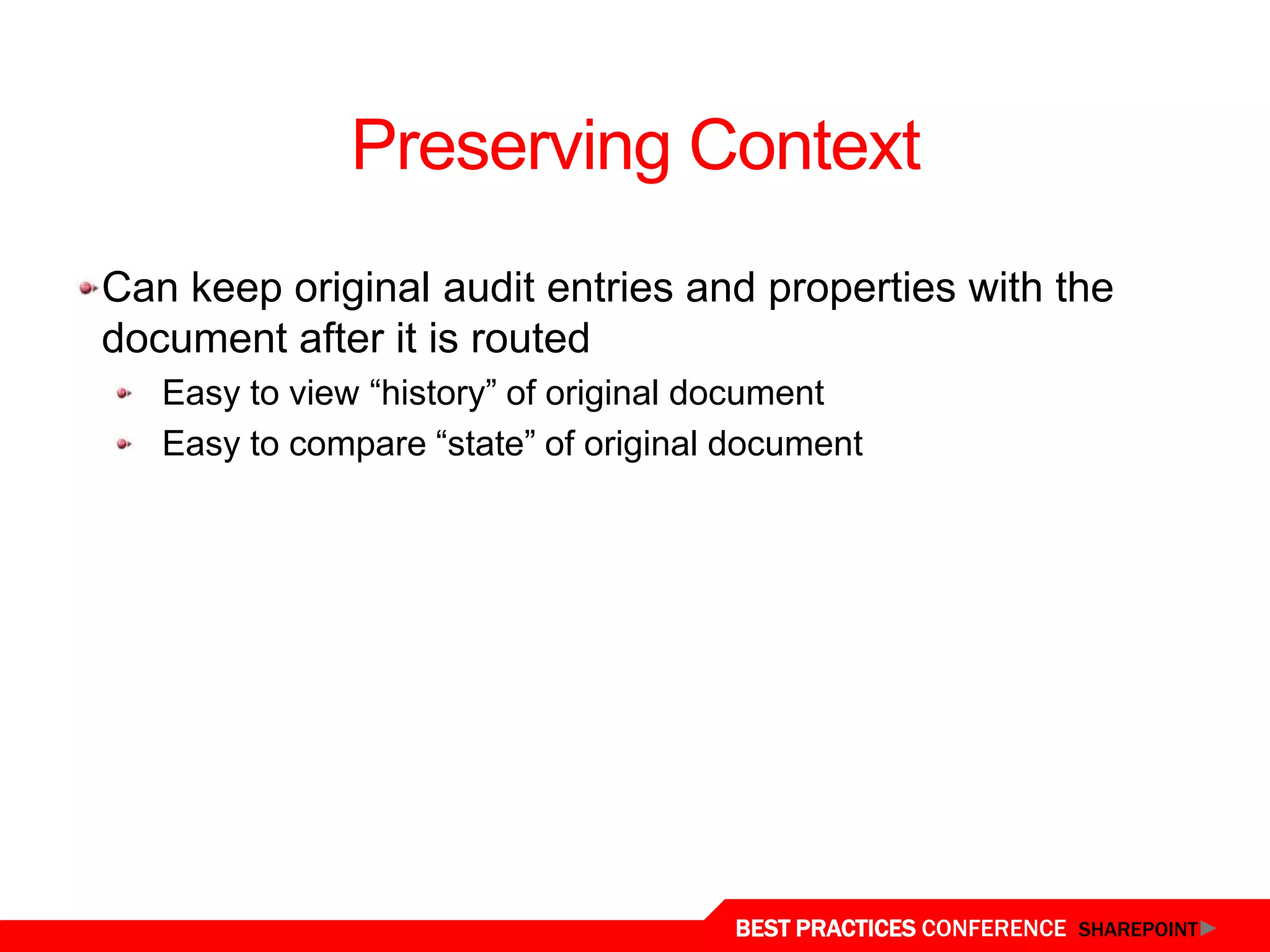 Preserving Context

Can keep original audit entries and properties with the document after it is routed

Easy to view “history” of original document

Easy to compare “state” of original document

BEST PRACTICES CONFERENCE SHAREPOINT